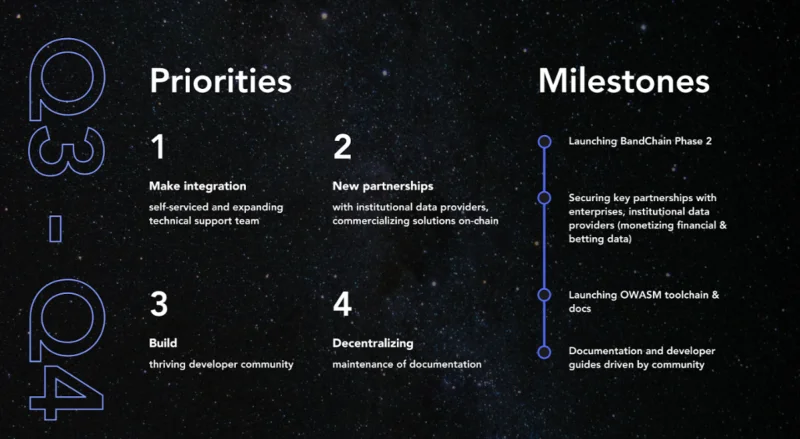 Q3 - Q4

Priorities

1

Make integration

self-serviced and expanding technical support team

2

New partnerships

with institutional data providers, commercializing solutions on-chain

3

Build

thriving developer community

4

Decentralizing

maintenance of documentation

Milestones

Launching BandChain Phase 2

Securing key partnerships with enterprises, institutional data providers (monetizing financial & betting data)

Launching OWASM toolchain & docs

Documentation and developer guides driven by community